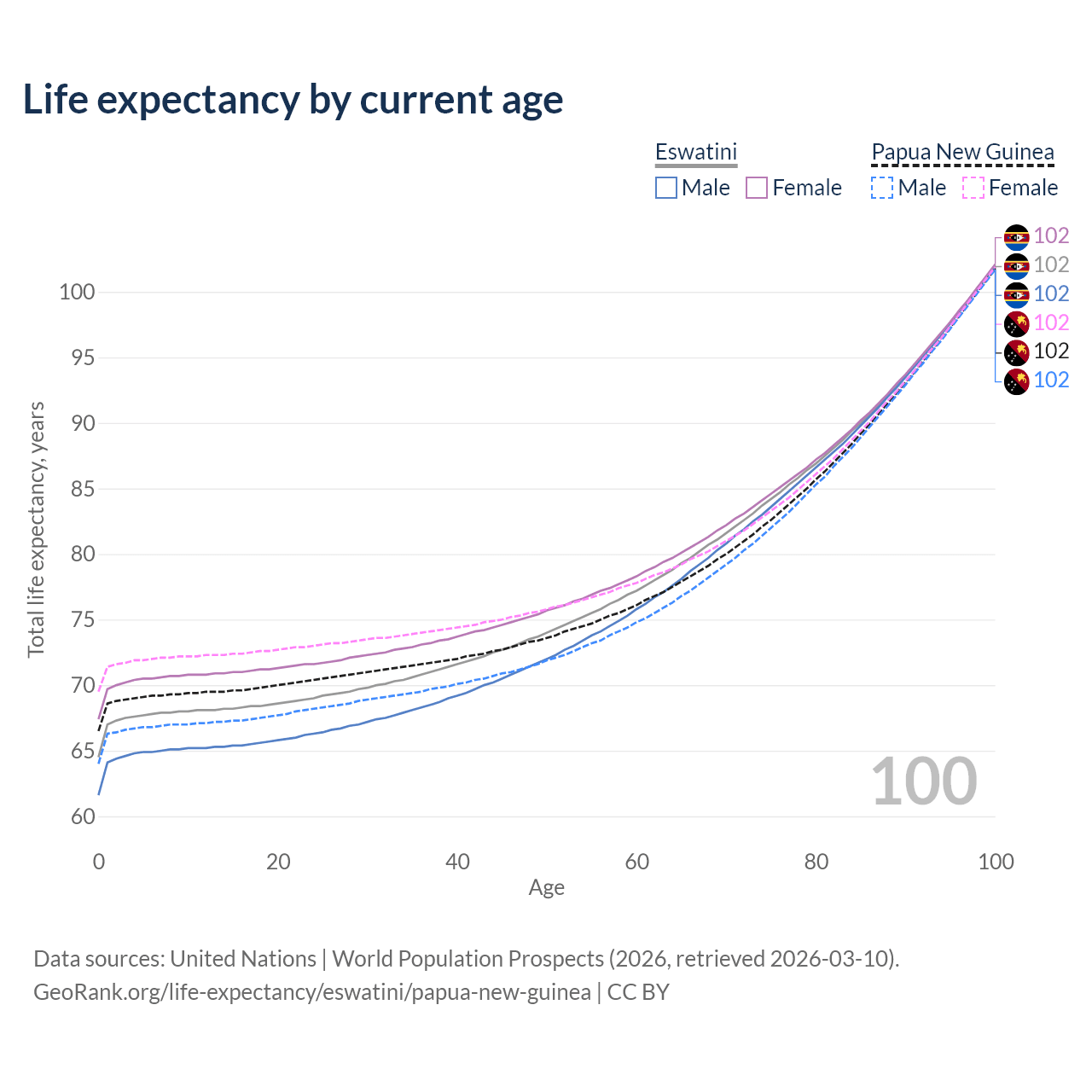 Life expectancy by current age

Eswatini
Male Female

Papua New Guinea
Male Female

102
102
102
102
102
102

100
95
90
85
80
75
70
65
60

Total life expectancy, years

100

0 20 40 60 80 100
Age

Data sources: United Nations | World Population Prospects (2026, retrieved 2026-03-10).
GeoRank.org/life-expectancy/eswatini/papua-new-guinea | CC BY